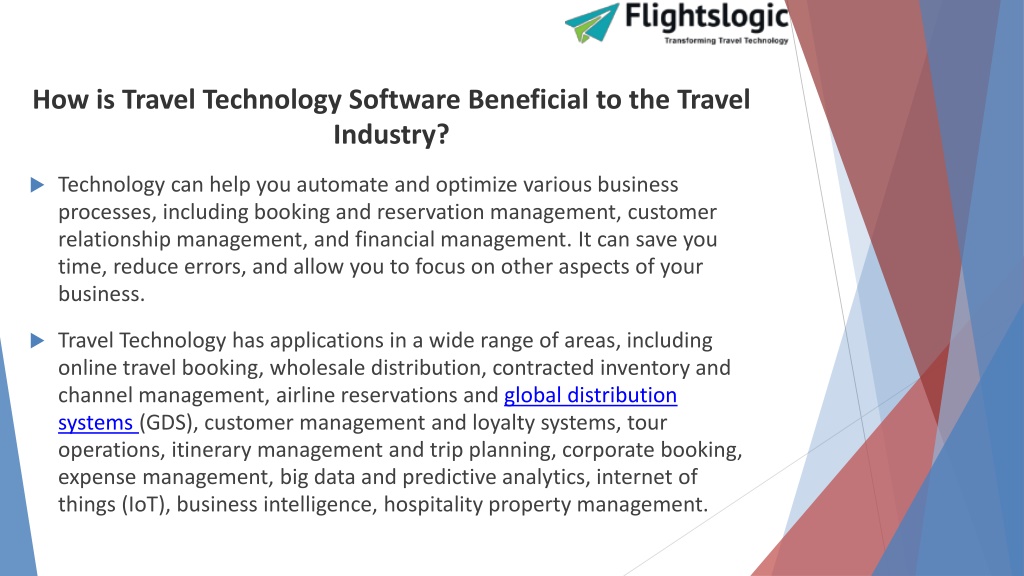 Flightslogic
Transforming Travel Technology

How is Travel Technology Software Beneficial to the Travel Industry?

Technology can help you automate and optimize various business processes, including booking and reservation management, customer relationship management, and financial management. It can save you time, reduce errors, and allow you to focus on other aspects of your business.

Travel Technology has applications in a wide range of areas, including online travel booking, wholesale distribution, contracted inventory and channel management, airline reservations and global distribution systems (GDS), customer management and loyalty systems, tour operations, itinerary management and trip planning, corporate booking, expense management, big data and predictive analytics, internet of things (IoT), business intelligence, hospitality property management.